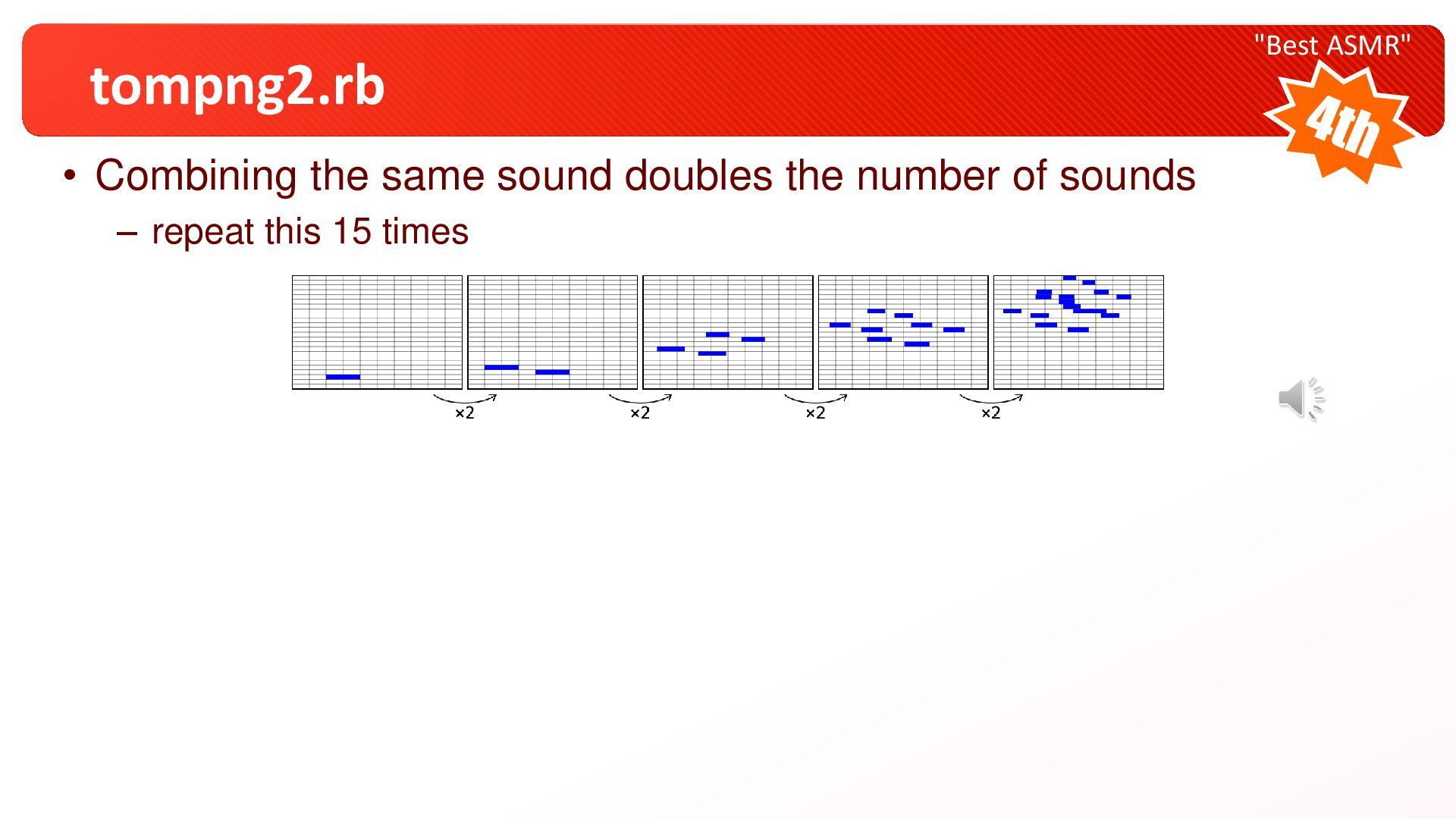 tompng2.rb

"Best ASMR"

4th

• Combining the same sound doubles the number of sounds

– repeat this 15 times

×2 ×2 ×2 ×2